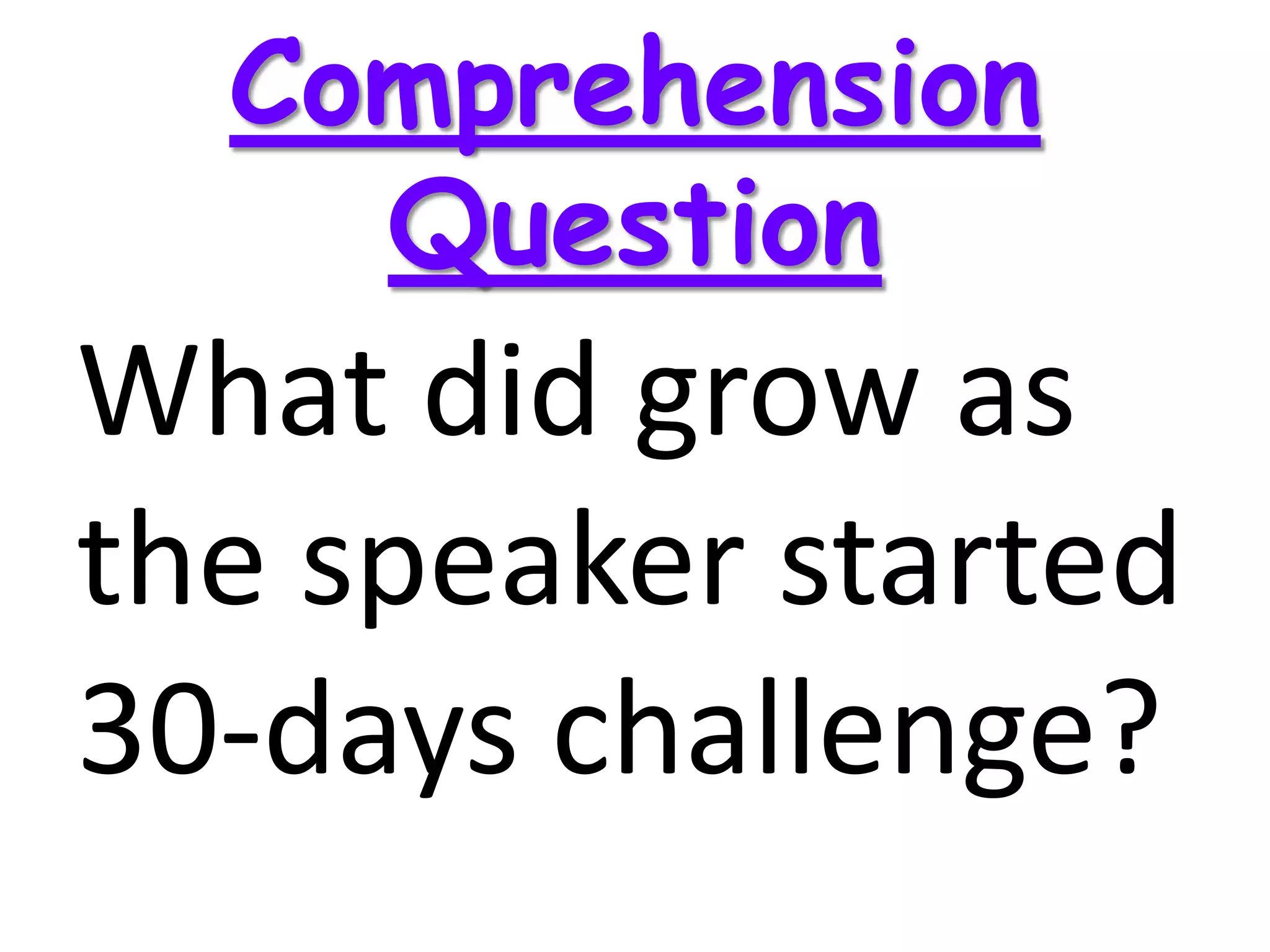 Comprehension Question

What did grow as the speaker started 30-days challenge?